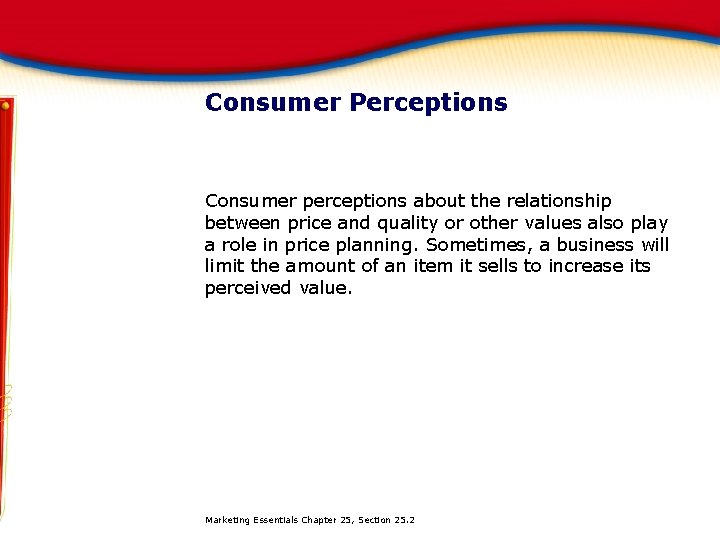 Consumer Perceptions

Consumer perceptions about the relationship between price and quality or other values also play a role in price planning. Sometimes, a business will limit the amount of an item it sells to increase its perceived value.

Marketing Essentials Chapter 25, Section 25.2